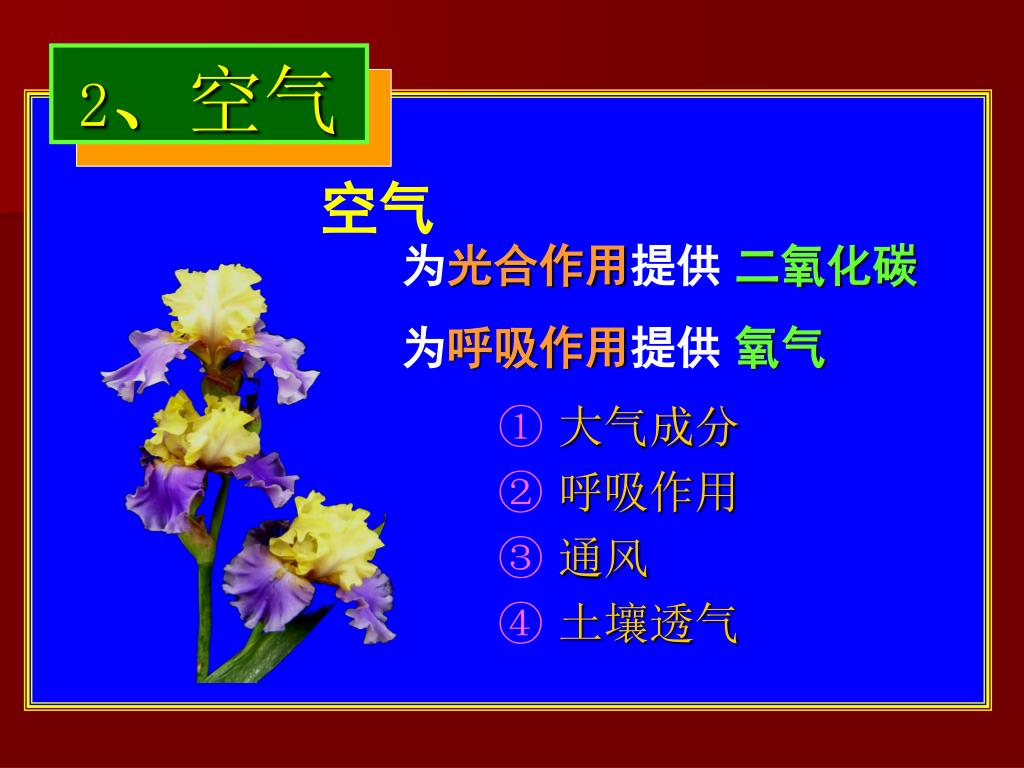 2、空气

空气

为光合作用提供 二氧化碳

为呼吸作用提供 氧气

① 大气成分
② 呼吸作用
③ 通风
④ 土壤透气